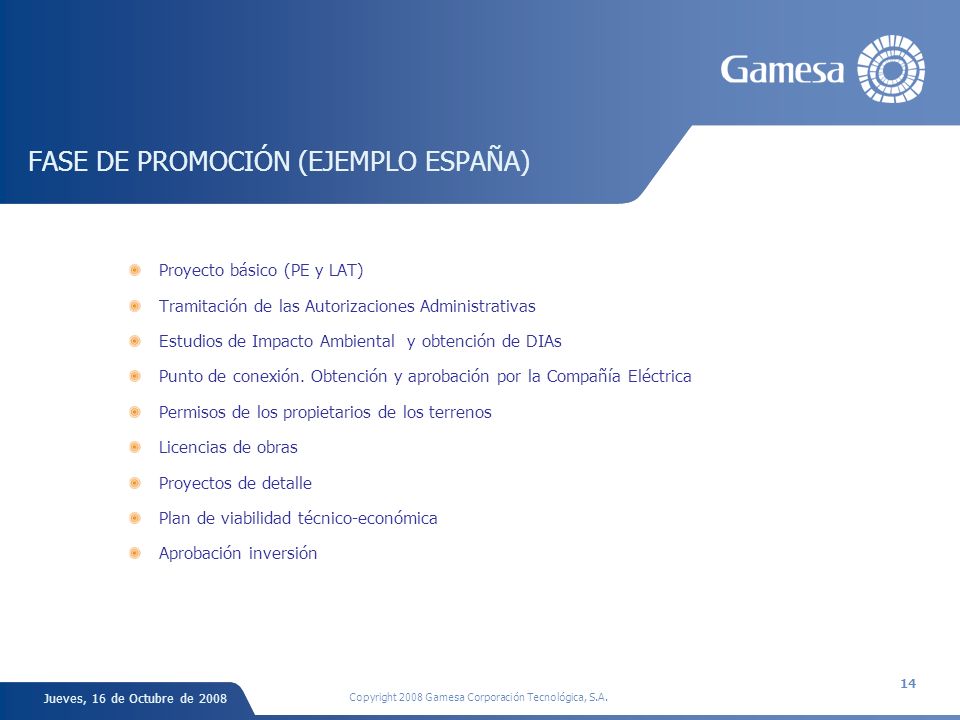 Gamesa

FASE DE PROMOCIÓN (EJEMPLO ESPAÑA)

Proyecto básico (PE y LAT)

Tramitación de las Autorizaciones Administrativas

Estudios de Impacto Ambiental y obtención de DIAs

Punto de conexión. Obtención y aprobación por la Compañía Eléctrica

Permisos de los propietarios de los terrenos

Licencias de obras

Proyectos de detalle

Plan de viabilidad técnico-económica

Aprobación inversión

Jueves, 16 de Octubre de 2008

Copyright 2008 Gamesa Corporación Tecnológica, S.A.

14